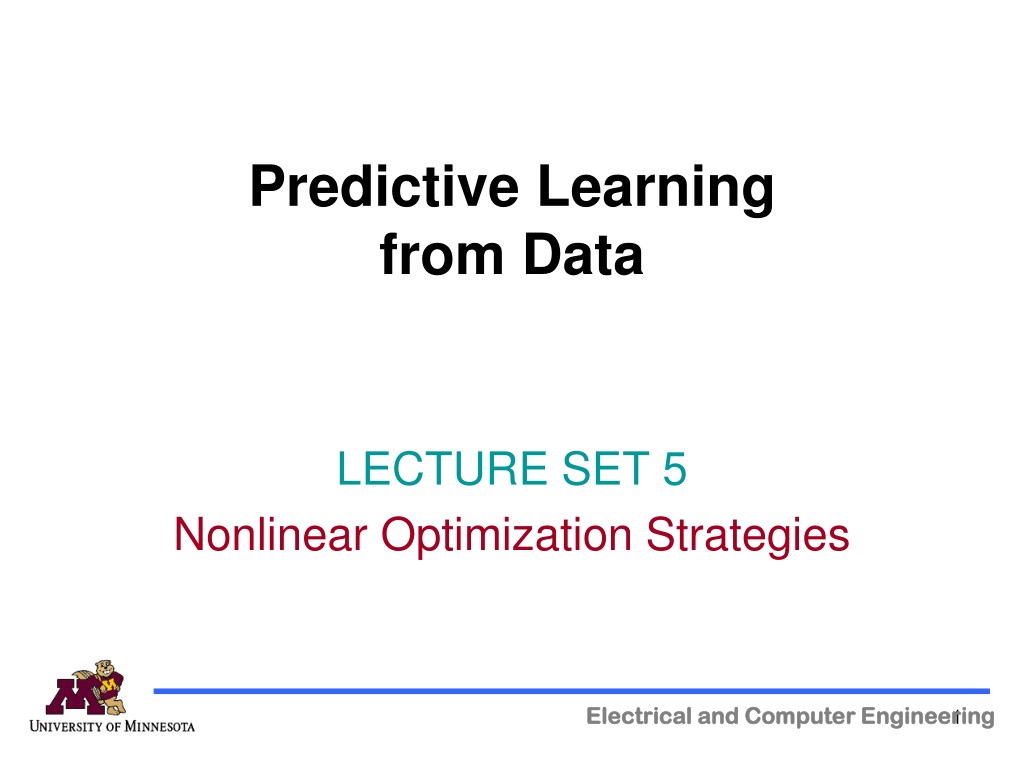 Predictive Learning from Data

LECTURE SET 5

Nonlinear Optimization Strategies

UNIVERSITY OF MINNESOTA

Electrical and Computer Engineering

1